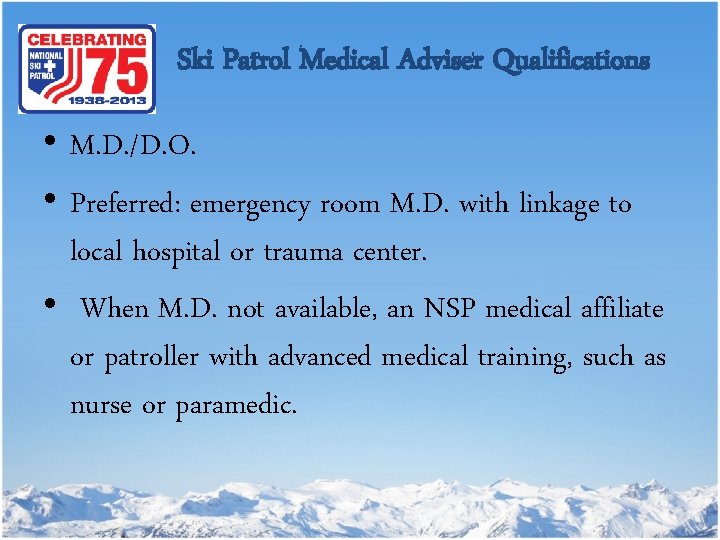 CELEBRATING
NATIONAL SKI PATROL
75
1938-2013

Ski Patrol Medical Adviser Qualifications

• M.D./D.O.

• Preferred: emergency room M.D. with linkage to local hospital or trauma center.

• When M.D. not available, an NSP medical affiliate or patroller with advanced medical training, such as nurse or paramedic.